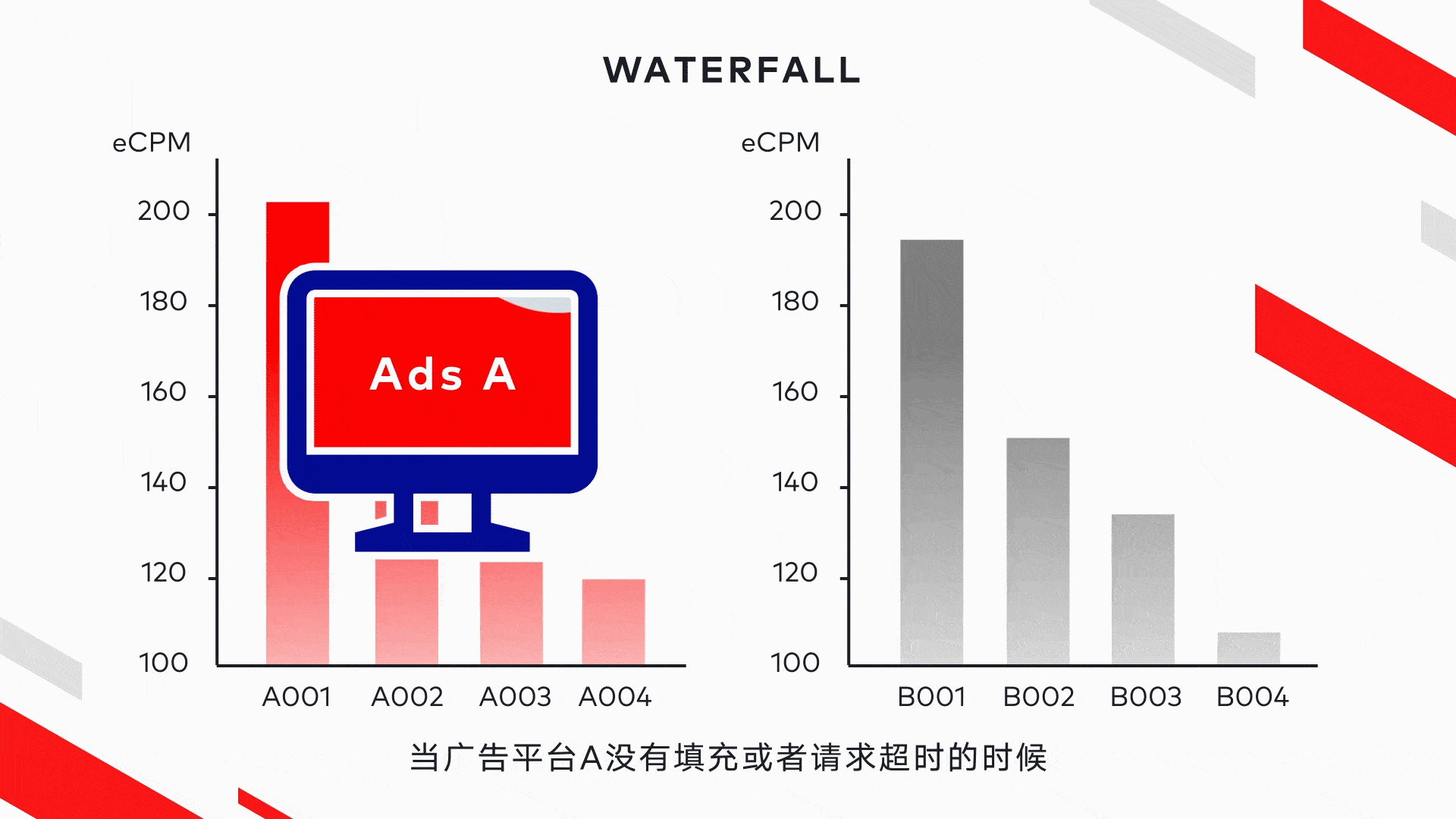 WATERFALL

eCPM

200
180
160
140
120
100

Ads A

A001 A002 A003 A004

eCPM

200
180
160
140
120
100

B001 B002 B003 B004

当广告平台A没有填充或者请求超时的时候